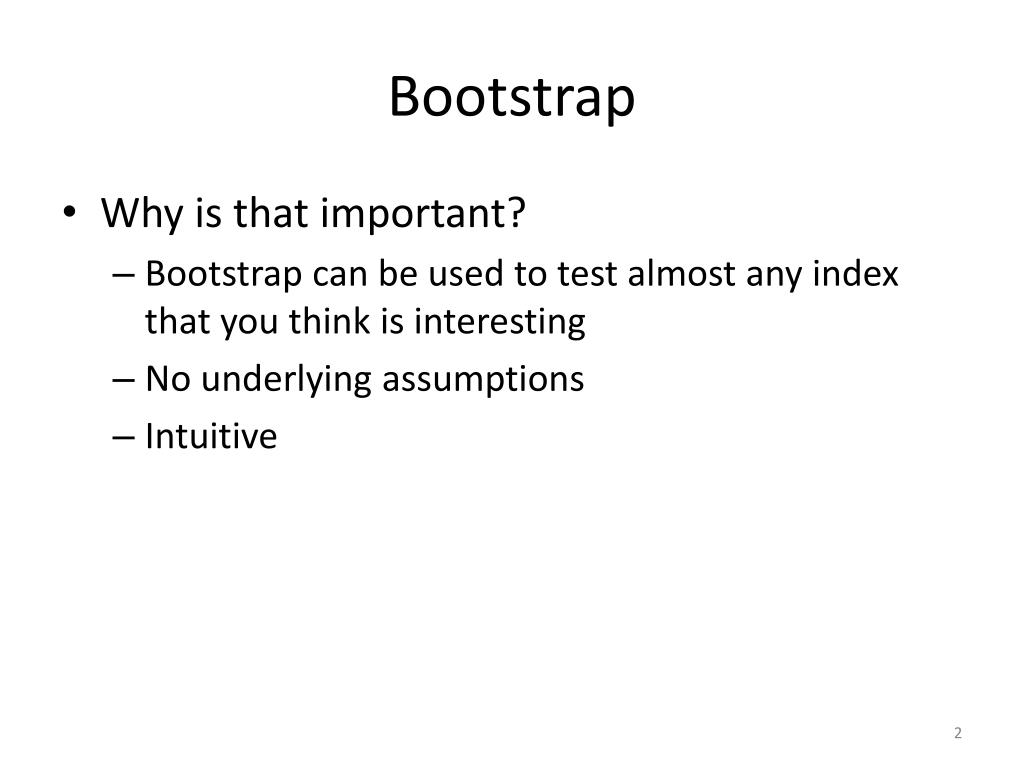 Bootstrap

• Why is that important?
– Bootstrap can be used to test almost any index that you think is interesting
– No underlying assumptions
– Intuitive

2